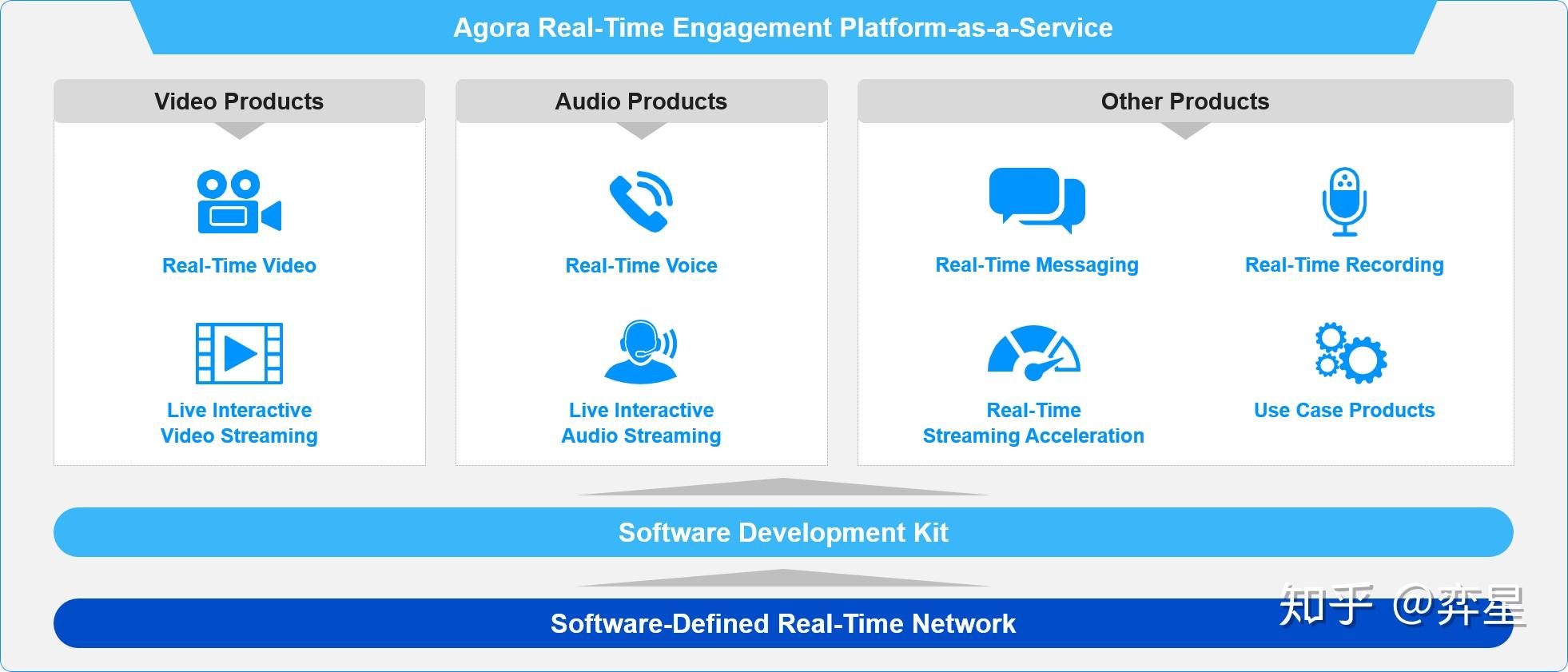 Agora Real-Time Engagement Platform-as-a-Service

Video Products

Real-Time Video

Live Interactive Video Streaming

Audio Products

Real-Time Voice

Live Interactive Audio Streaming

Other Products

Real-Time Messaging

Real-Time Recording

Real-Time Streaming Acceleration

Use Case Products

Software Development Kit

Software-Defined Real-Time Network

知乎 @弈星